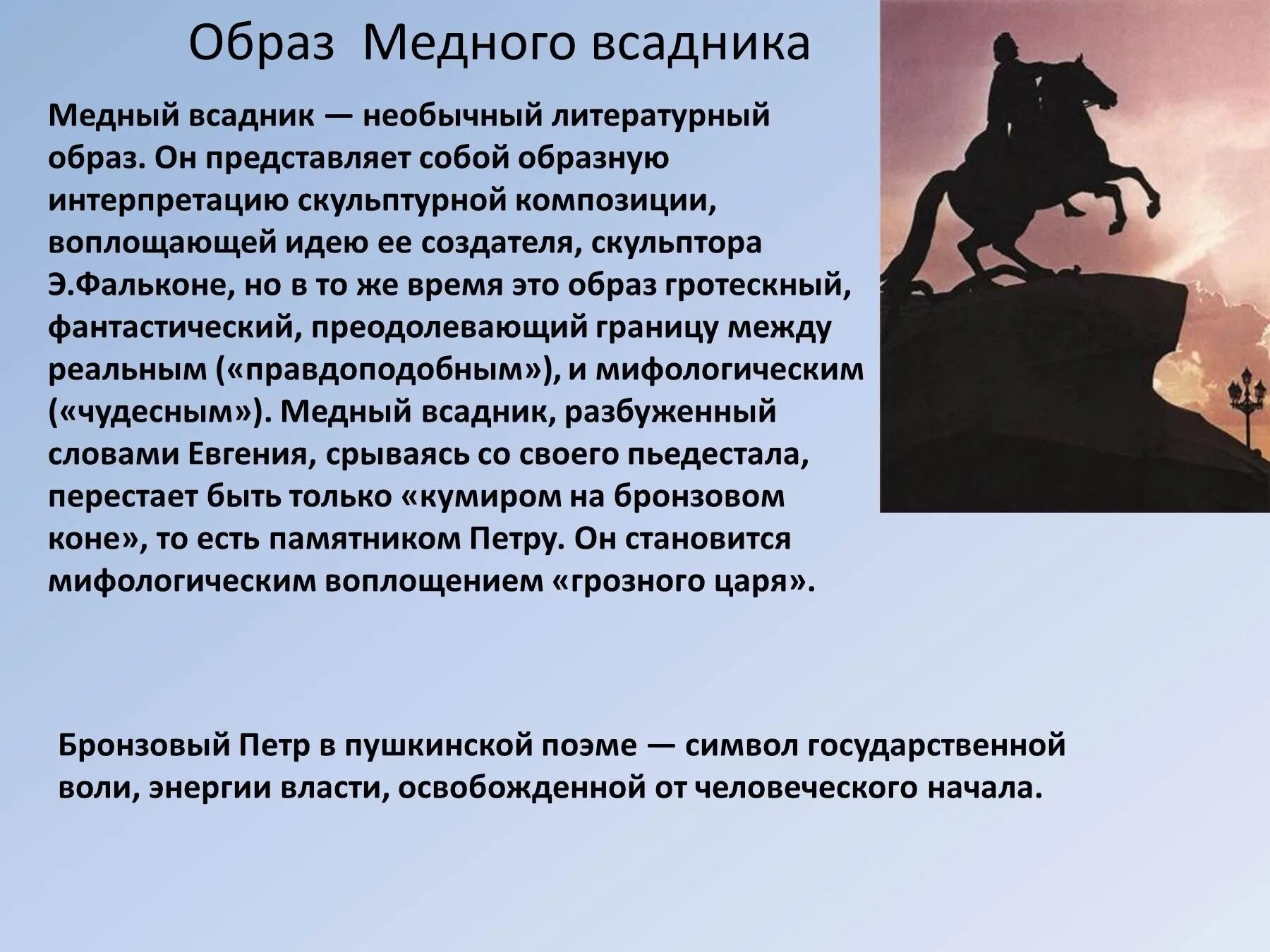 Образ Медного всадника

Медный всадник — необычный литературный образ. Он представляет собой образную интерпретацию скульптурной композиции, воплощающей идею ее создателя, скульптора Э.Фальконе, но в то же время это образ гротескный, фантастический, преодолевающий границу между реальным («правдоподобным»), и мифологическим («чудесным»). Медный всадник, разбуженный словами Евгения, срываясь со своего пьедестала, перестает быть только «кумиром на бронзовом коне», то есть памятником Петру. Он становится мифологическим воплощением «грозного царя».

Бронзовый Петр в пушкинской поэме — символ государственной воли, энергии власти, освобожденной от человеческого начала.